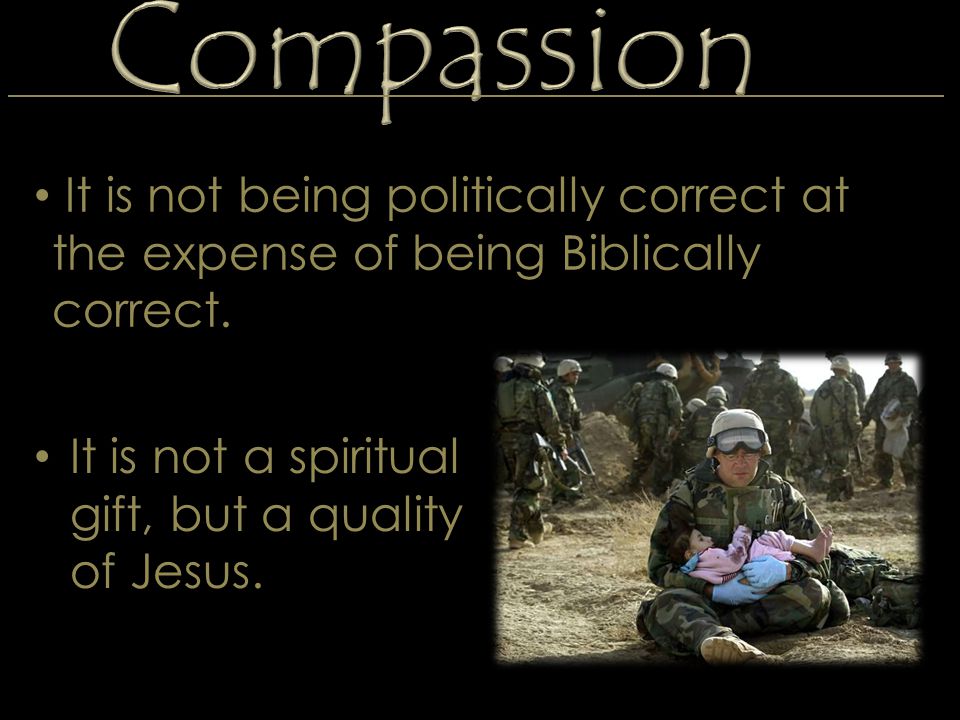 Compassion

• It is not being politically correct at the expense of being Biblically correct.

• It is not a spiritual gift, but a quality of Jesus.